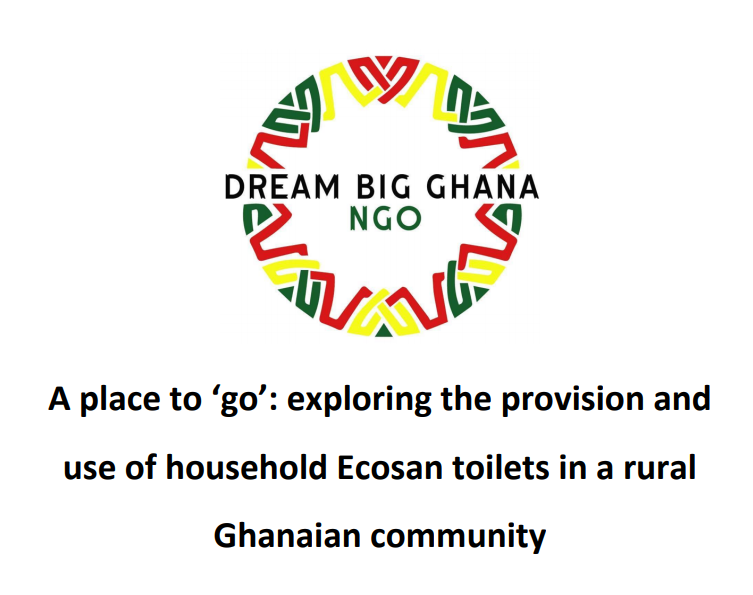 DREAM BIG GHANA
NGO

A place to ‘go’: exploring the provision and use of household Ecosan toilets in a rural Ghanaian community